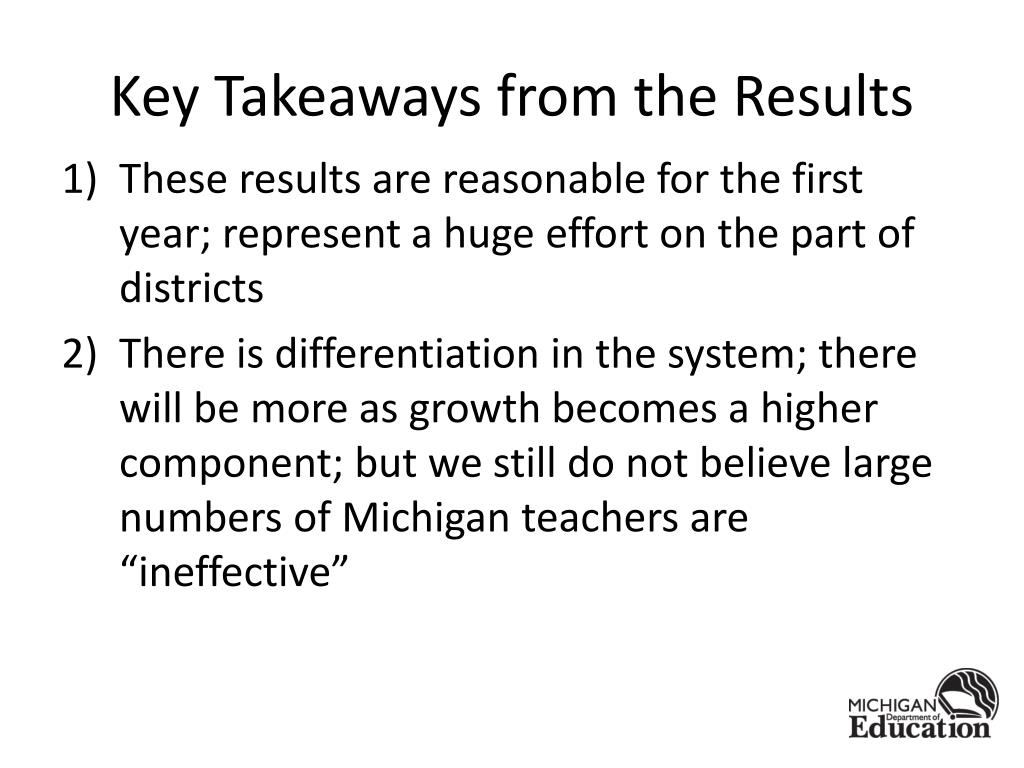 Key Takeaways from the Results

1) These results are reasonable for the first year; represent a huge effort on the part of districts

2) There is differentiation in the system; there will be more as growth becomes a higher component; but we still do not believe large numbers of Michigan teachers are “ineffective”

MICHIGAN Department of Education